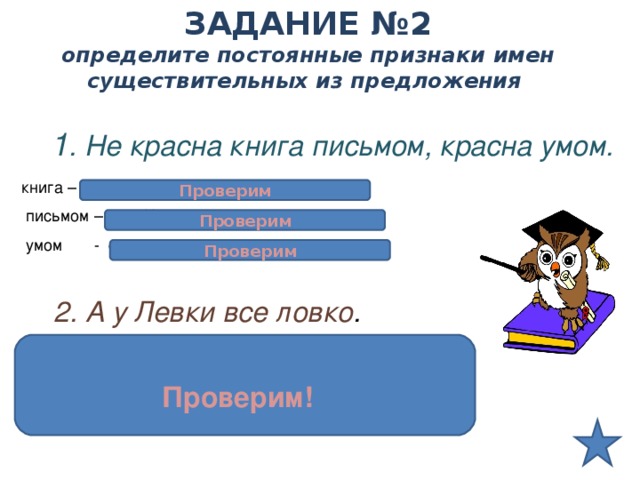 ЗАДАНИЕ №2
определите постоянные признаки имен существительных из предложения

1. Не красна книга письмом, красна умом.

книга – Проверим
письмом – Проверим
умом - Проверим

2. А у Левки все ловко.

Проверим!